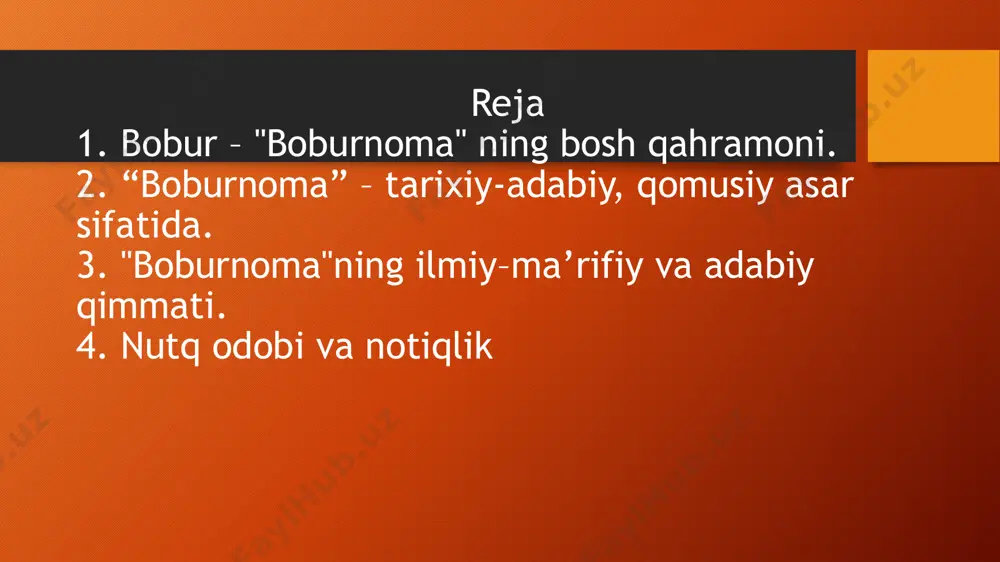 Reja
1. Bobur – "Boburnoma" ning bosh qahramoni.
2. “Boburnoma” – tarixiy-adabiy, qomusiy asar sifatida.
3. "Boburnoma"ning ilmiy–ma’rifiy va adabiy qimmati.
4. Nutq odobi va notiqlik

FaylHub.uz